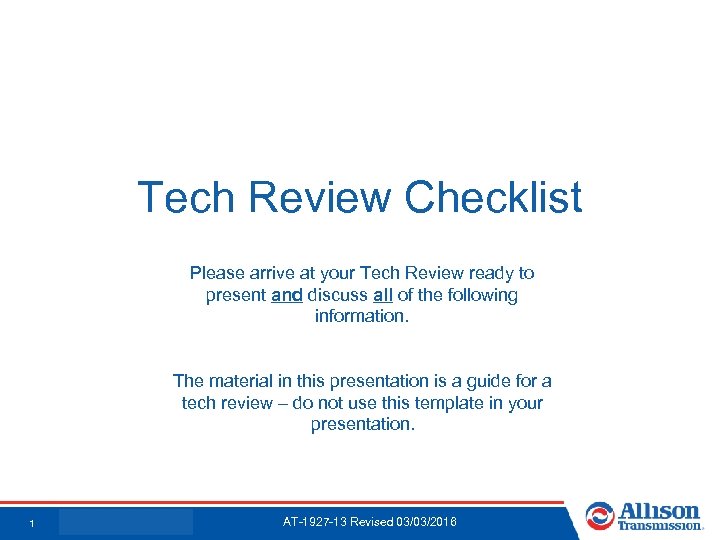 Tech Review Checklist

Please arrive at your Tech Review ready to present and discuss all of the following information.

The material in this presentation is a guide for a tech review – do not use this template in your presentation.

1

AT-1927-13 Revised 03/03/2016

Allison Transmission.